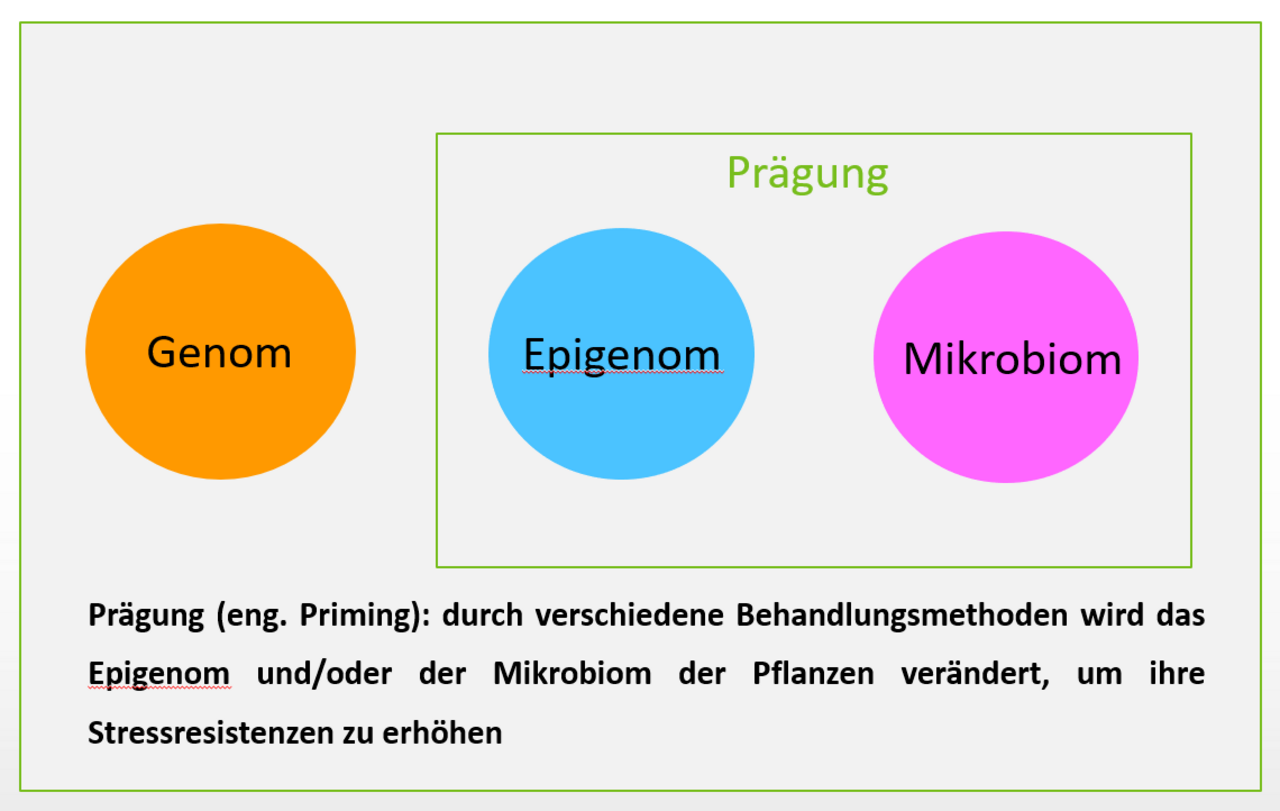 Prägung

Genom

Epigenom

Mikrobiom

Prägung (eng. Priming): durch verschiedene Behandlungsmethoden wird das Epigenom und/oder der Mikrobiom der Pflanzen verändert, um ihre Stressresistenzen zu erhöhen